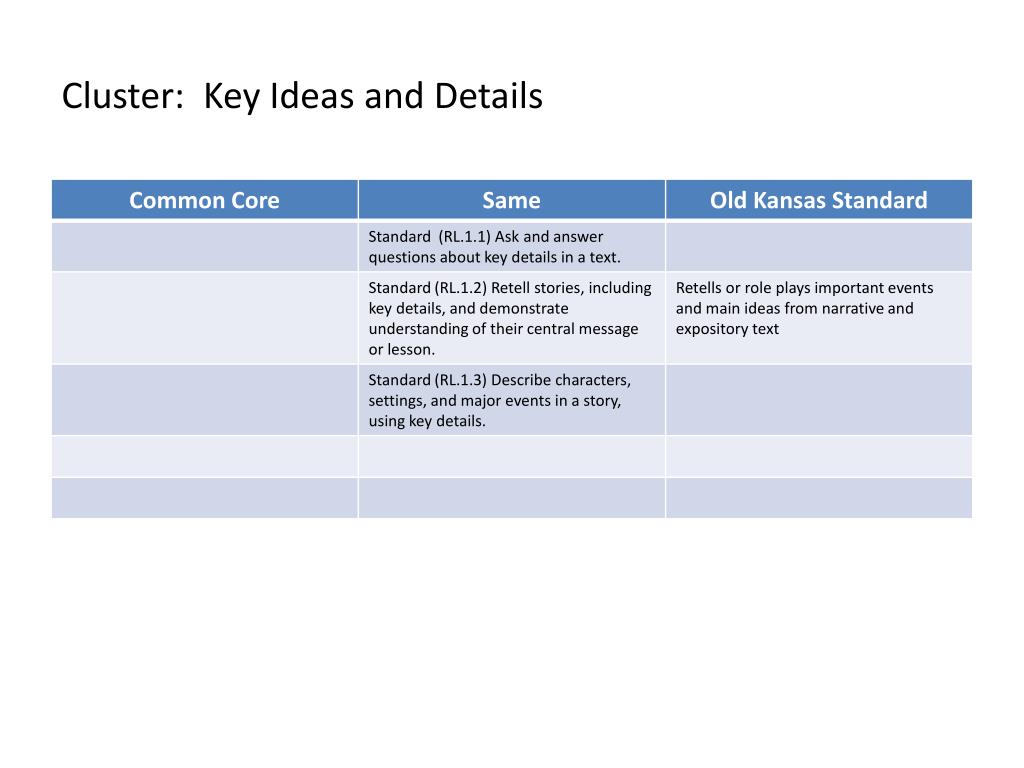 Cluster:  Key Ideas and Details

| Common Core | Same | Old Kansas Standard |
|---|---|---|
| | Standard  (RL.1.1) Ask and answer questions about key details in a text. | |
| | Standard (RL.1.2) Retell stories, including key details, and demonstrate understanding of their central message or lesson. | Retells or role plays important events and main ideas from narrative and expository text |
| | Standard (RL.1.3) Describe characters, settings, and major events in a story, using key details. | |
| | | |
| | | |